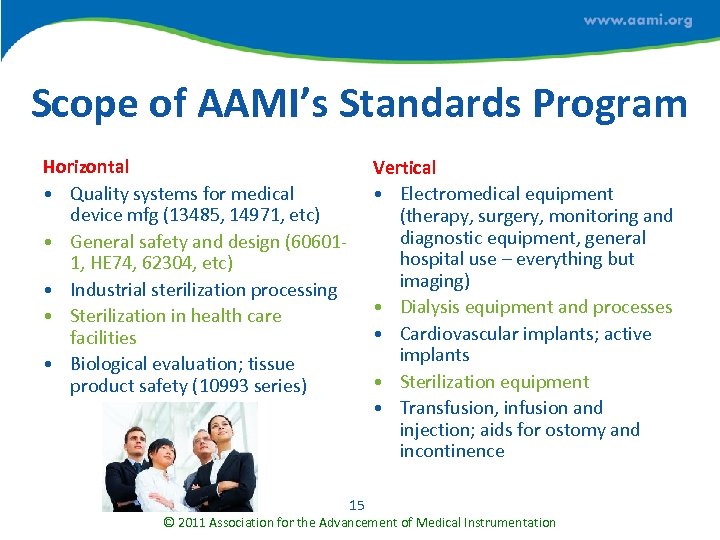 www.aami.org

Scope of AAMI's Standards Program

Horizontal
• Quality systems for medical device mfg (13485, 14971, etc)
• General safety and design (60601-1, HE74, 62304, etc)
• Industrial sterilization processing
• Sterilization in health care facilities
• Biological evaluation; tissue product safety (10993 series)

Vertical
• Electromedical equipment (therapy, surgery, monitoring and diagnostic equipment, general hospital use – everything but imaging)
• Dialysis equipment and processes
• Cardiovascular implants; active implants
• Sterilization equipment
• Transfusion, infusion and injection; aids for ostomy and incontinence

15
© 2011 Association for the Advancement of Medical Instrumentation